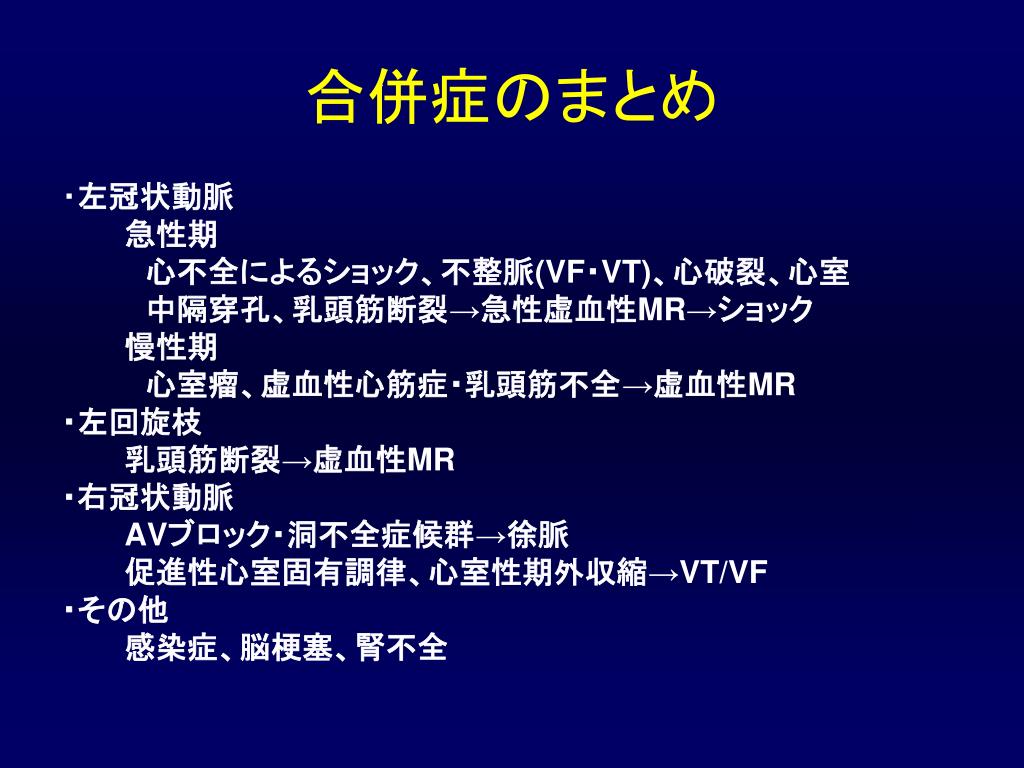 合併症のまとめ

・左冠状動脈
急性期
心不全によるショック、不整脈(VF・VT)、心破裂、心室中隔穿孔、乳頭筋断裂→急性虚血性MR→ショック
慢性期
心室瘤、虚血性心筋症・乳頭筋不全→虚血性MR
・左回旋枝
乳頭筋断裂→虚血性MR
・右冠状動脈
AVブロック・洞不全症候群→徐脈
促進性心室固有調律、心室性期外収縮→VT/VF
・その他
感染症、脳梗塞、腎不全